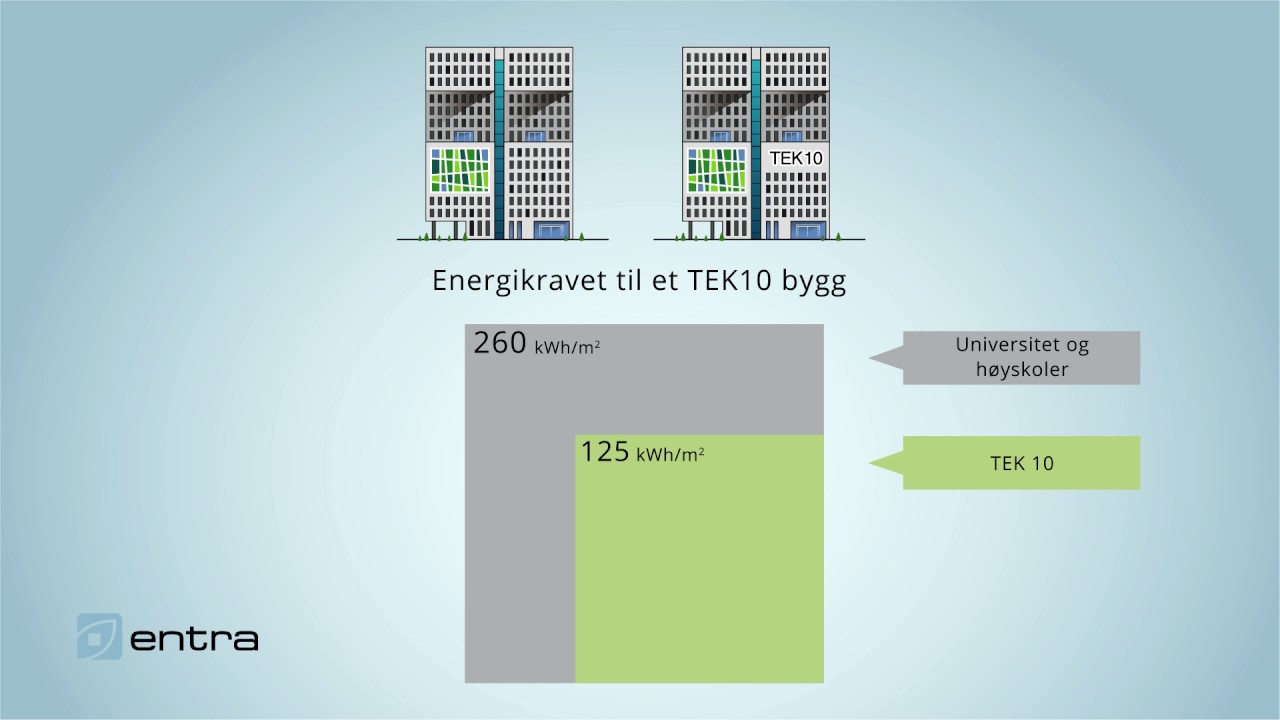 TEK10

Energikravet til et TEK10 bygg

260 kWh/m$^2$

Universitet og høyskoler

125 kWh/m$^2$

TEK 10

entra